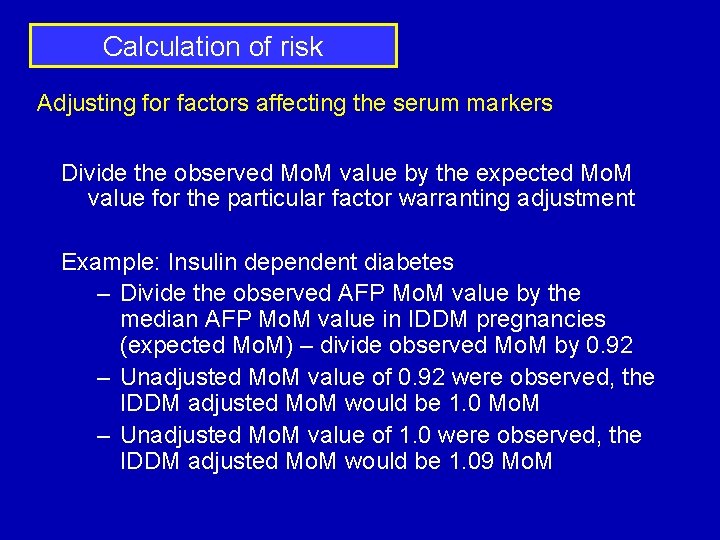 Calculation of risk

Adjusting for factors affecting the serum markers

Divide the observed MoM value by the expected MoM value for the particular factor warranting adjustment

Example: Insulin dependent diabetes

– Divide the observed AFP MoM value by the median AFP MoM value in IDDM pregnancies (expected MoM) – divide observed MoM by 0.92

– Unadjusted MoM value of 0.92 were observed, the IDDM adjusted MoM would be 1.0 MoM

– Unadjusted MoM value of 1.0 were observed, the IDDM adjusted MoM would be 1.09 MoM